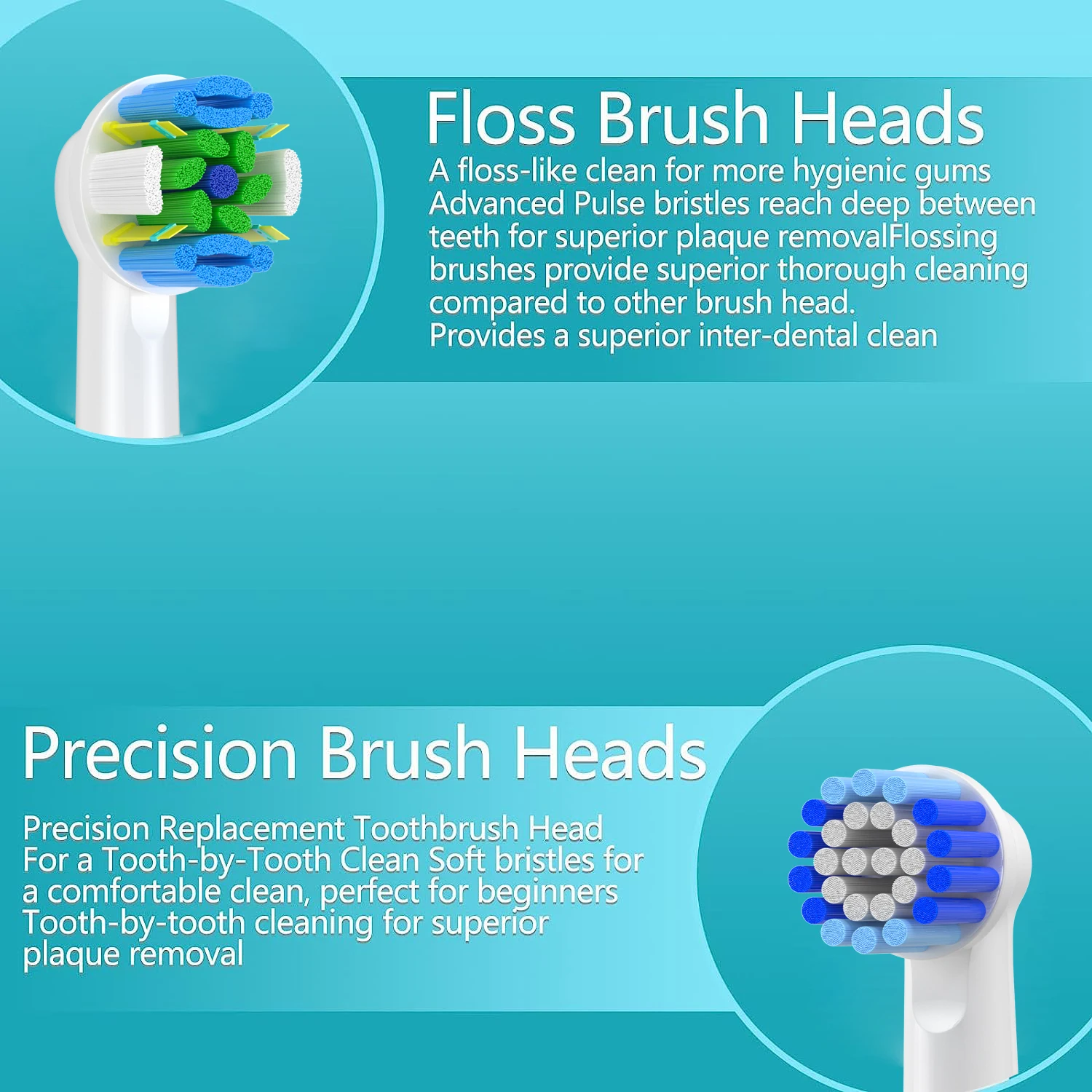 Floss Brush Heads

A floss-like clean for more hygienic gums
Advanced Pulse bristles reach deep between teeth for superior plaque removalFlossing brushes provide superior thorough cleaning compared to other brush head.
Provides a superior inter-dental clean

Precision Brush Heads

Precision Replacement Toothbrush Head
For a Tooth-by-Tooth Clean Soft bristles for a comfortable clean, perfect for beginners
Tooth-by-tooth cleaning for superior plaque removal